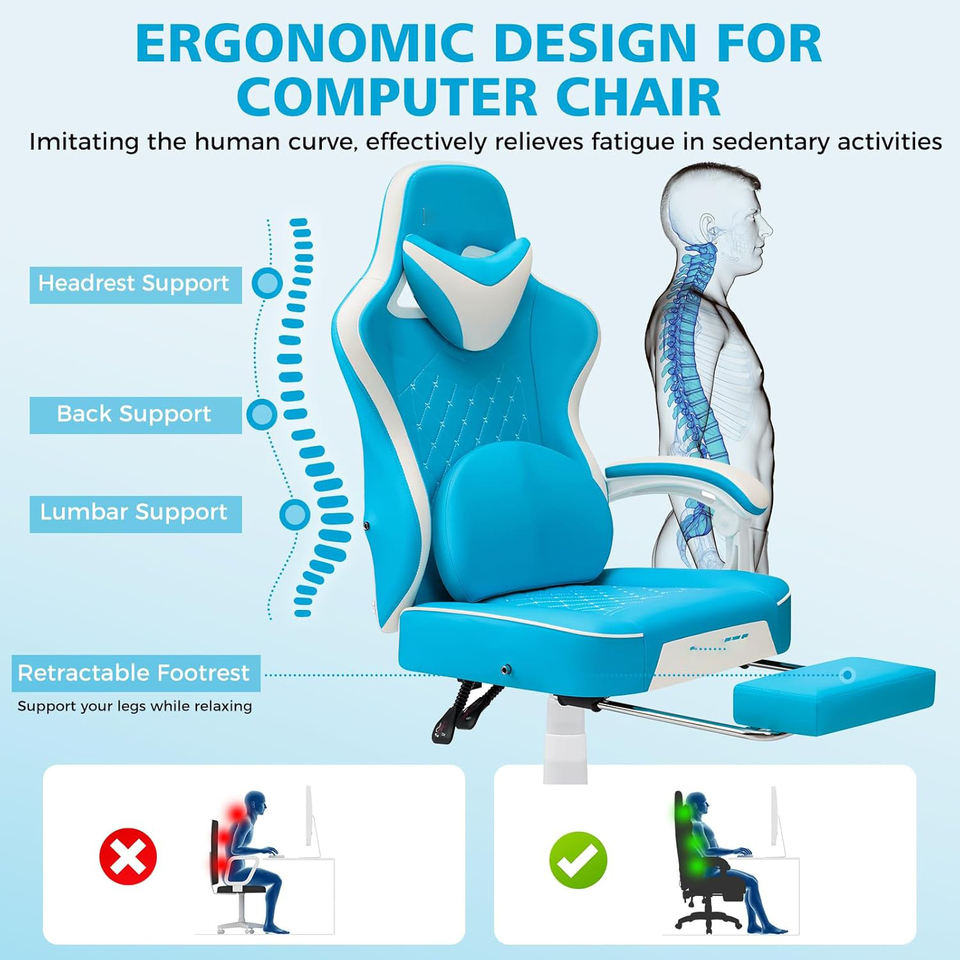 ERGONOMIC DESIGN FOR COMPUTER CHAIR

Imitating the human curve, effectively relieves fatigue in sedentary activities

Headrest Support

Back Support

Lumbar Support

Retractable Footrest

Support your legs while relaxing